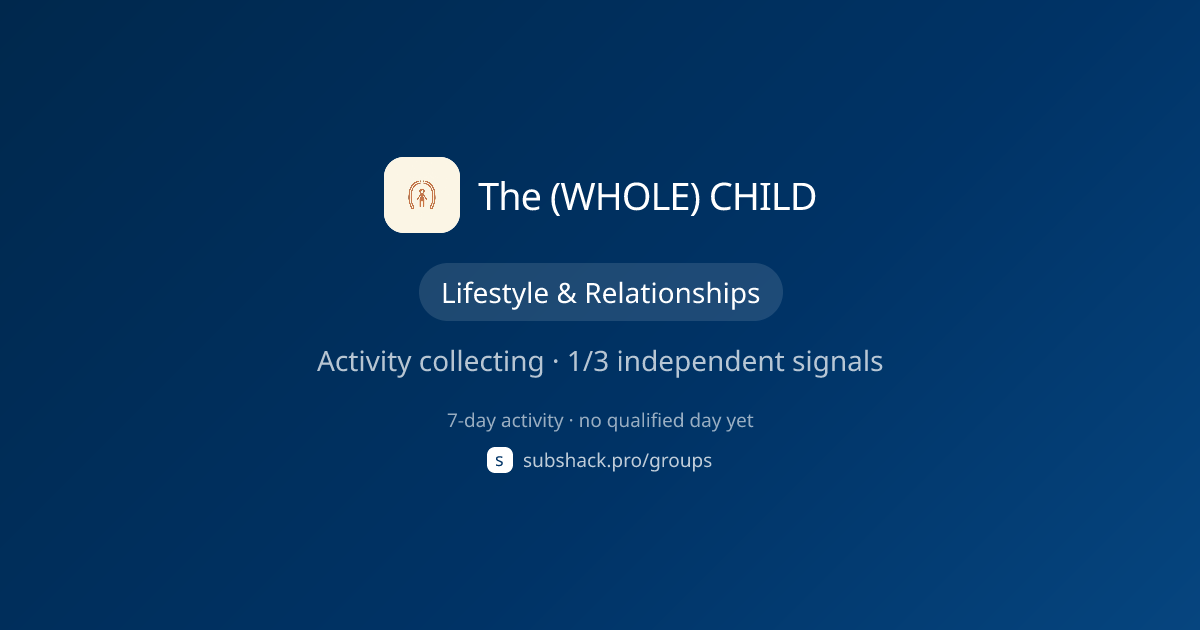 The (WHOLE) CHILD

Lifestyle & Relationships

Activity collecting · 1/3 independent signals

7-day activity · no qualified day yet

S subshack.pro/groups